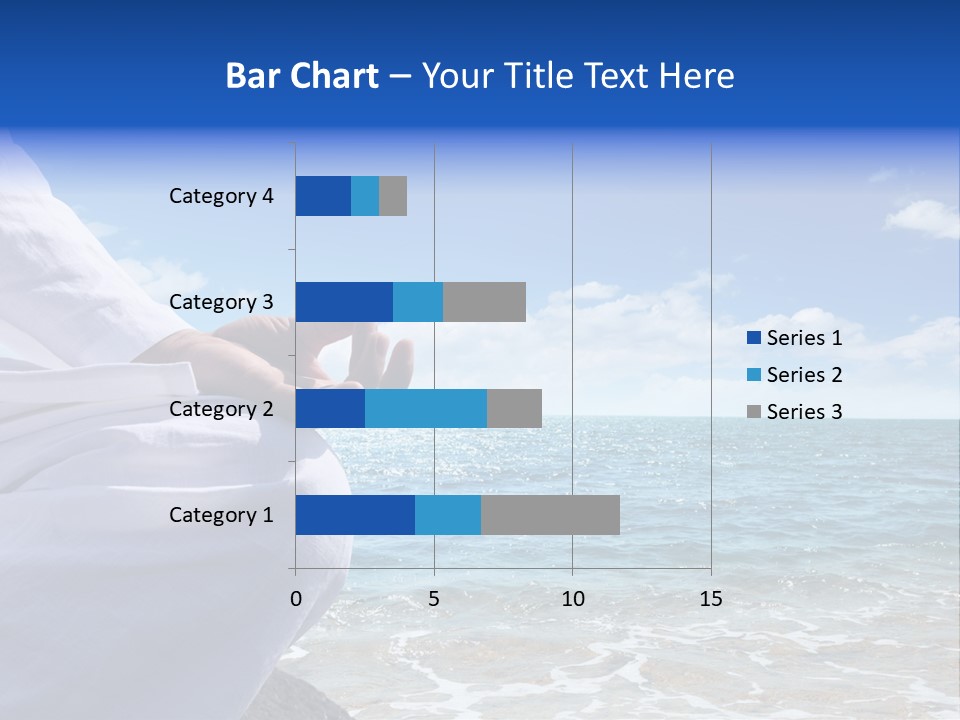 Bar Chart – Your Title Text Here

Category 4
Category 3
Category 2
Category 1

0
5
10
15

Series 1
Series 2
Series 3